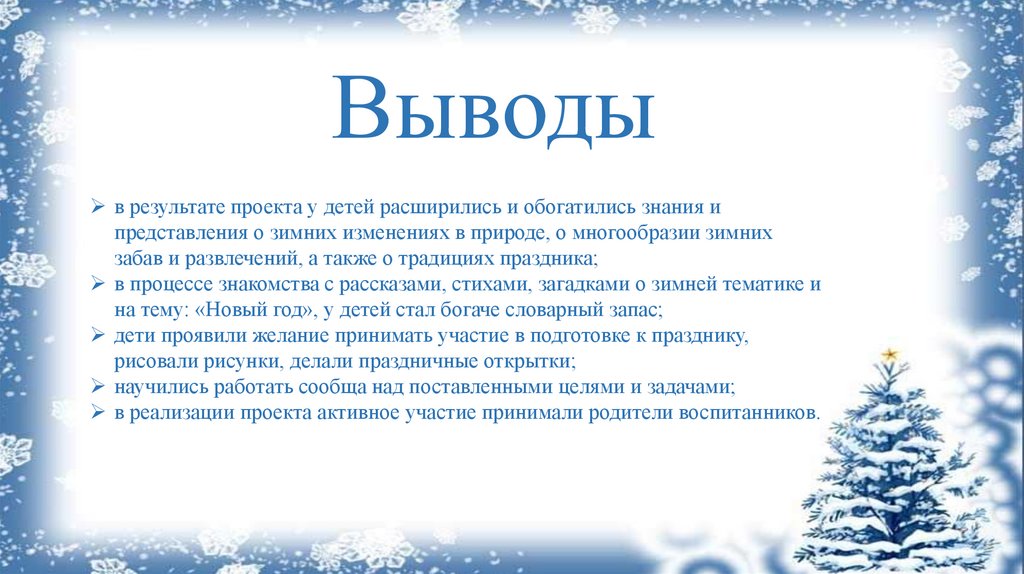 Выводы

➢ в результате проекта у детей расширились и обогатились знания и представления о зимних изменениях в природе, о многообразии зимних забав и развлечений, а также о традициях праздника;
➢ в процессе знакомства с рассказами, стихами, загадками о зимней тематике и на тему: «Новый год», у детей стал богаче словарный запас;
➢ дети проявили желание принимать участие в подготовке к празднику, рисовали рисунки, делали праздничные открытки;
➢ научились работать сообща над поставленными целями и задачами;
➢ в реализации проекта активное участие принимали родители воспитанников.